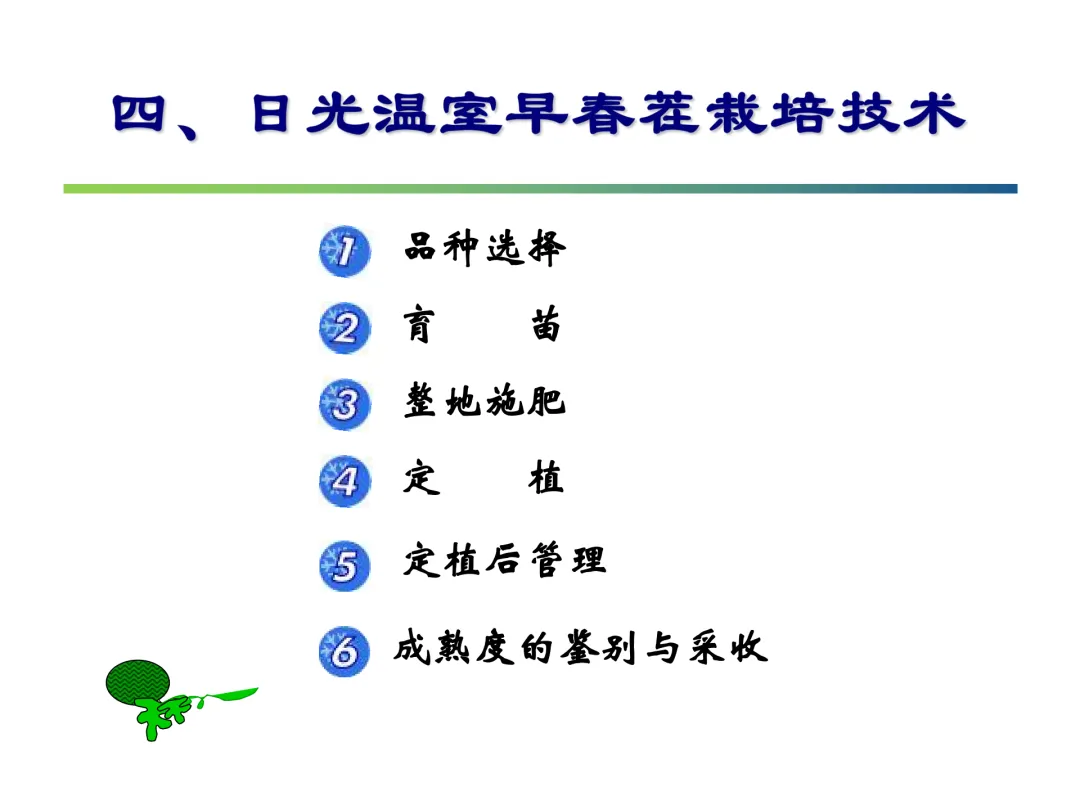 四、日光温室早春茬栽培技术

1 品种选择

2 育 苗

3 整地施肥

4 定 植

5 定植后管理

6 成熟度的鉴别与采收